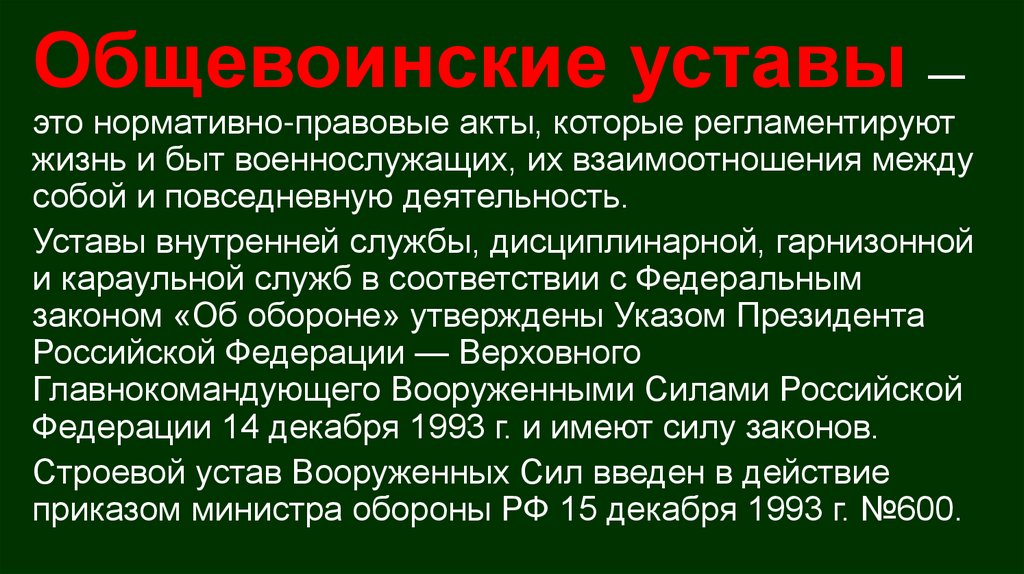 Общевоинские уставы — это нормативно-правовые акты, которые регламентируют жизнь и быт военнослужащих, их взаимоотношения между собой и повседневную деятельность.

Уставы внутренней службы, дисциплинарной, гарнизонной и караульной служб в соответствии с Федеральным законом «Об обороне» утверждены Указом Президента Российской Федерации — Верховного Главнокомандующего Вооруженными Силами Российской Федерации 14 декабря 1993 г. и имеют силу законов.

Строевой устав Вооруженных Сил введен в действие приказом министра обороны РФ 15 декабря 1993 г. №600.